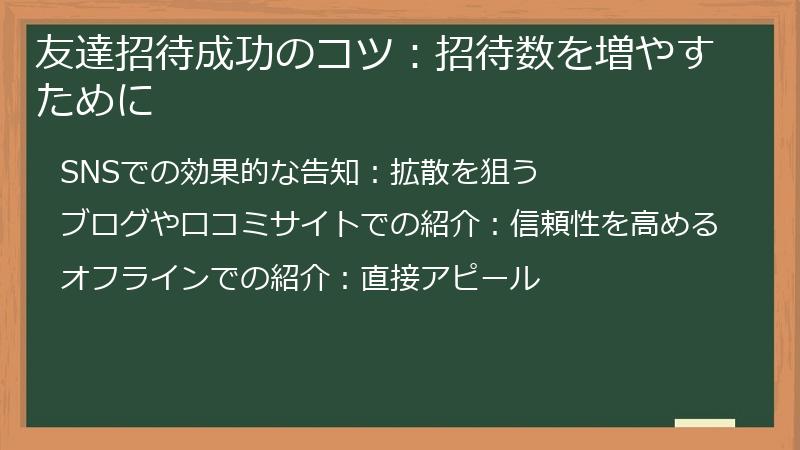 友達招待成功のコツ：招待数を増やすために

SNSでの効果的な告知：拡散を狙う

ブログや口コミサイトでの紹介：信頼性を高める

オフラインでの紹介：直接アピール